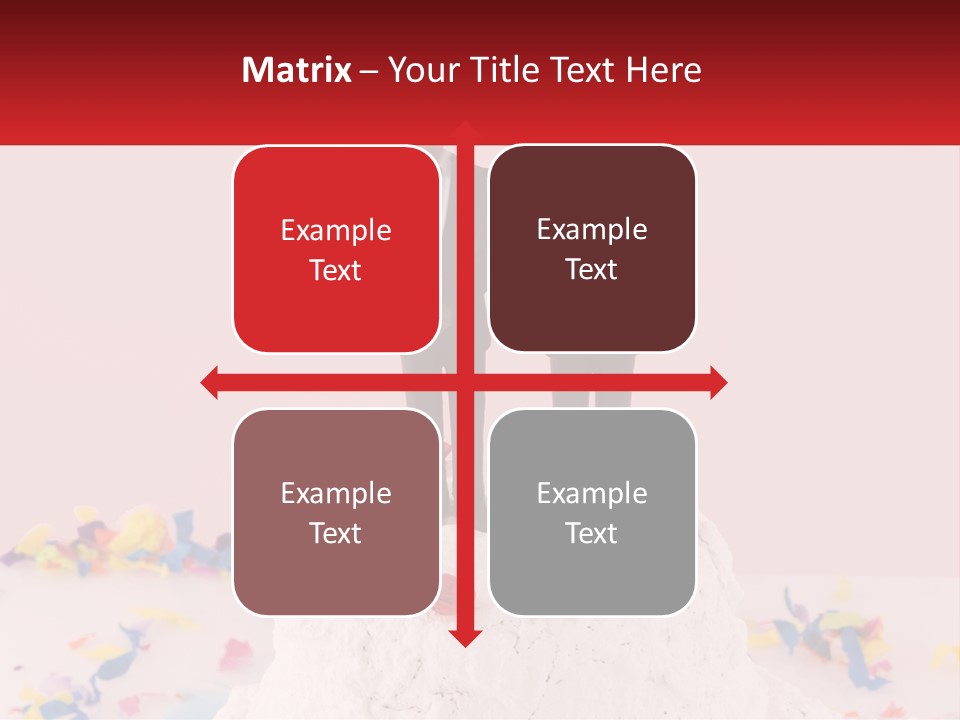 Matrix – Your Title Text Here

Example Text

Example Text

Example Text

Example Text